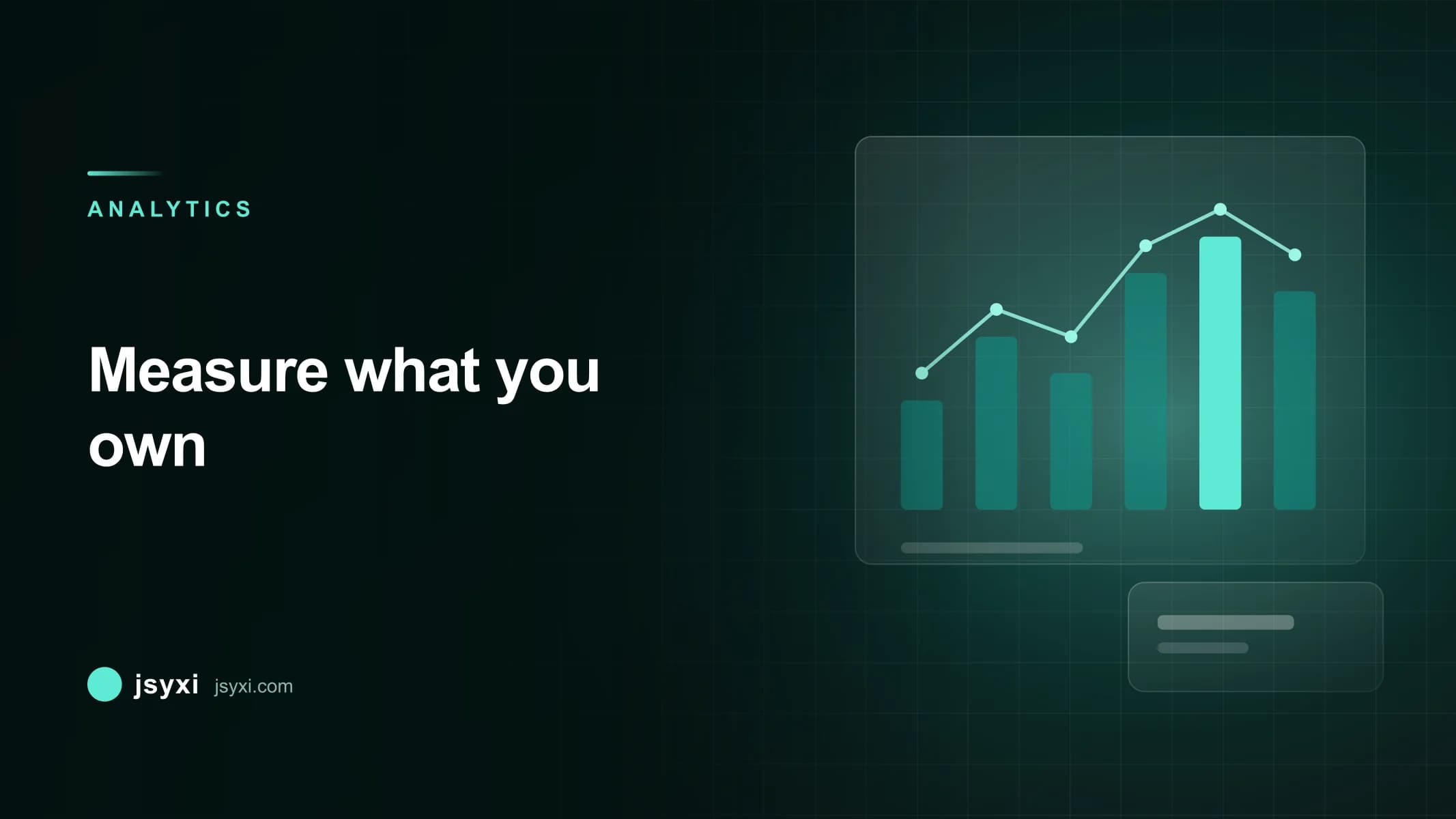 ANALYTICS

Measure what you own

jsyxi jsyxi.com